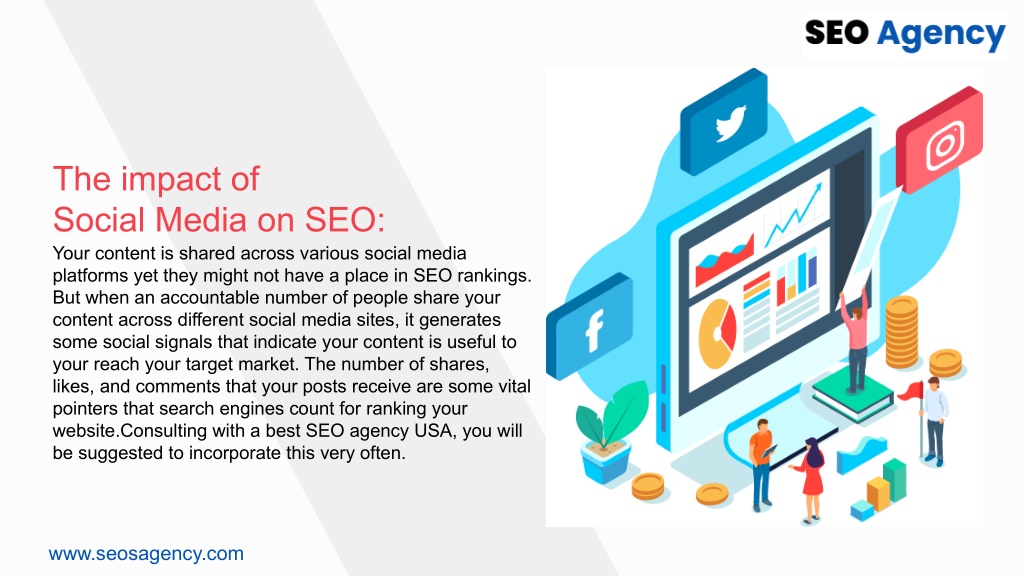 SEO Agency

The impact of Social Media on SEO:

Your content is shared across various social media platforms yet they might not have a place in SEO rankings. But when an accountable number of people share your content across different social media sites, it generates some social signals that indicate your content is useful to your reach your target market. The number of shares, likes, and comments that your posts receive are some vital pointers that search engines count for ranking your website.Consulting with a best SEO agency USA, you will be suggested to incorporate this very often.

www.seosagency.com